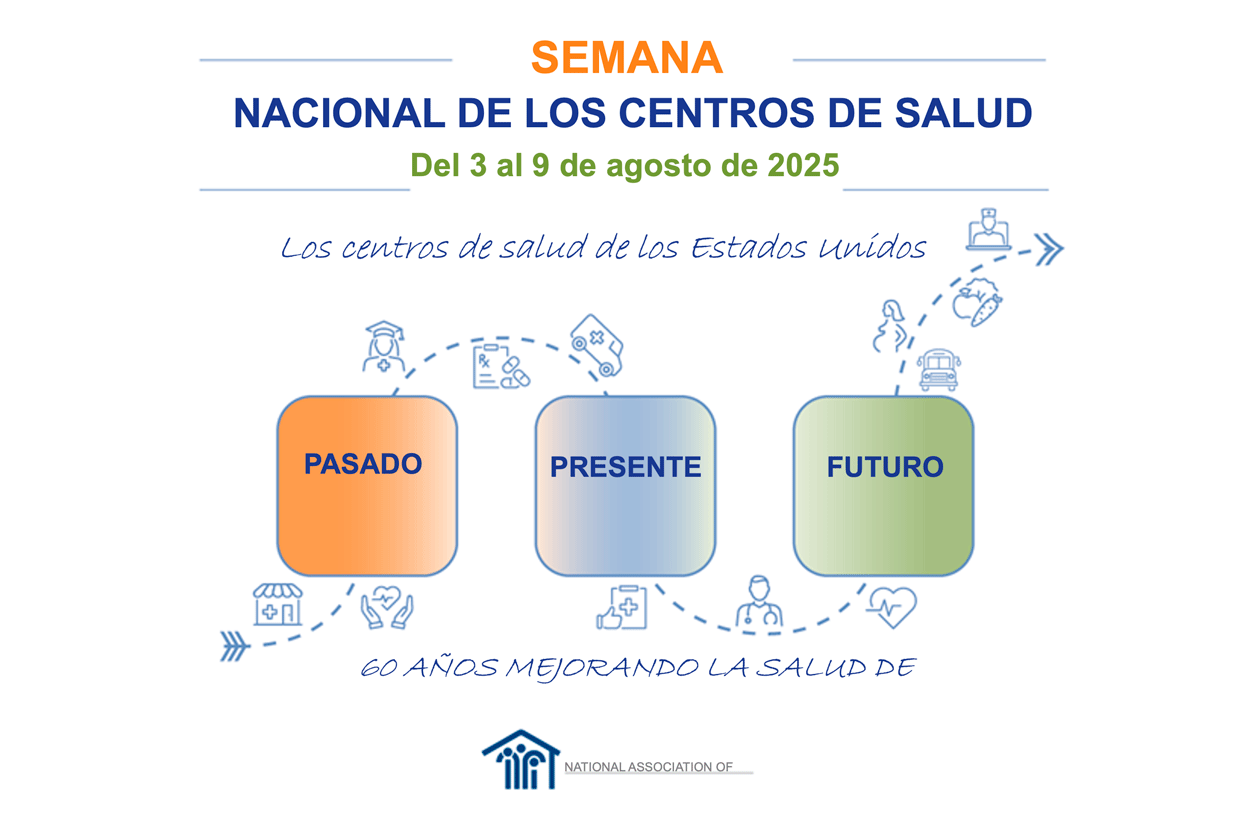 SEMANA
NACIONAL DE LOS CENTROS DE SALUD
Del 3 al 9 de agosto de 2025

Los centros de salud de los Estados Unidos

PASADO

PRESENTE

FUTURO

60 AÑOS MEJORANDO LA SALUD DE

NATIONAL ASSOCIATION OF